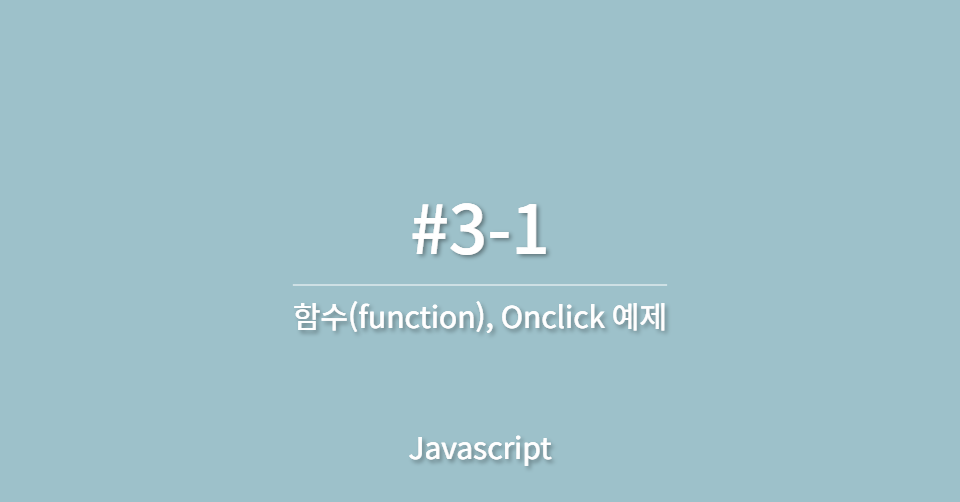 #3-1

함수(function), Onclick 예제

Javascript